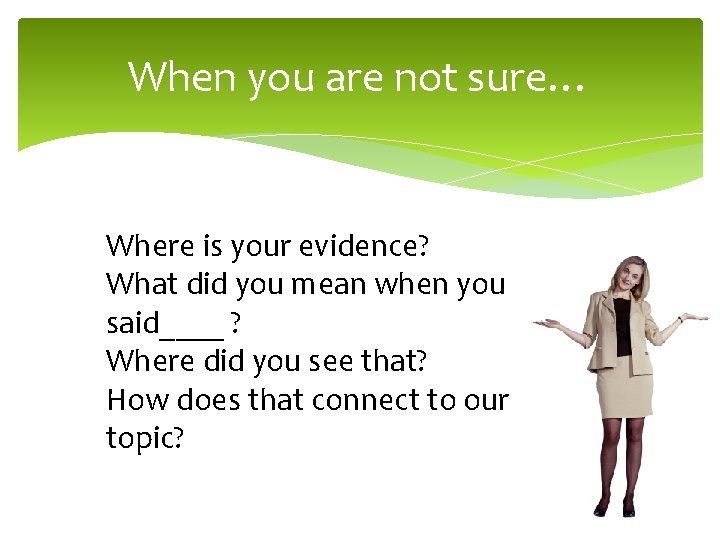 When you are not sure…

Where is your evidence?
What did you mean when you said____ ?
Where did you see that?
How does that connect to our topic?